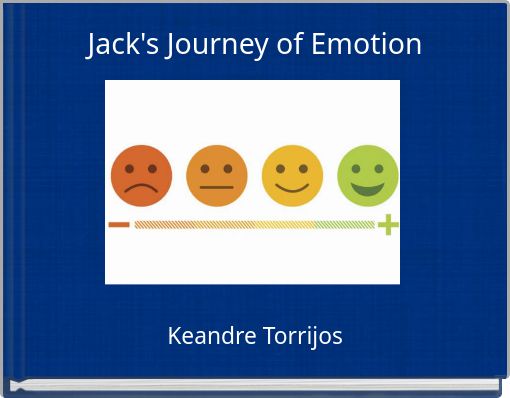 Jack's Journey of Emotion

−

+

Keandre Torrijos